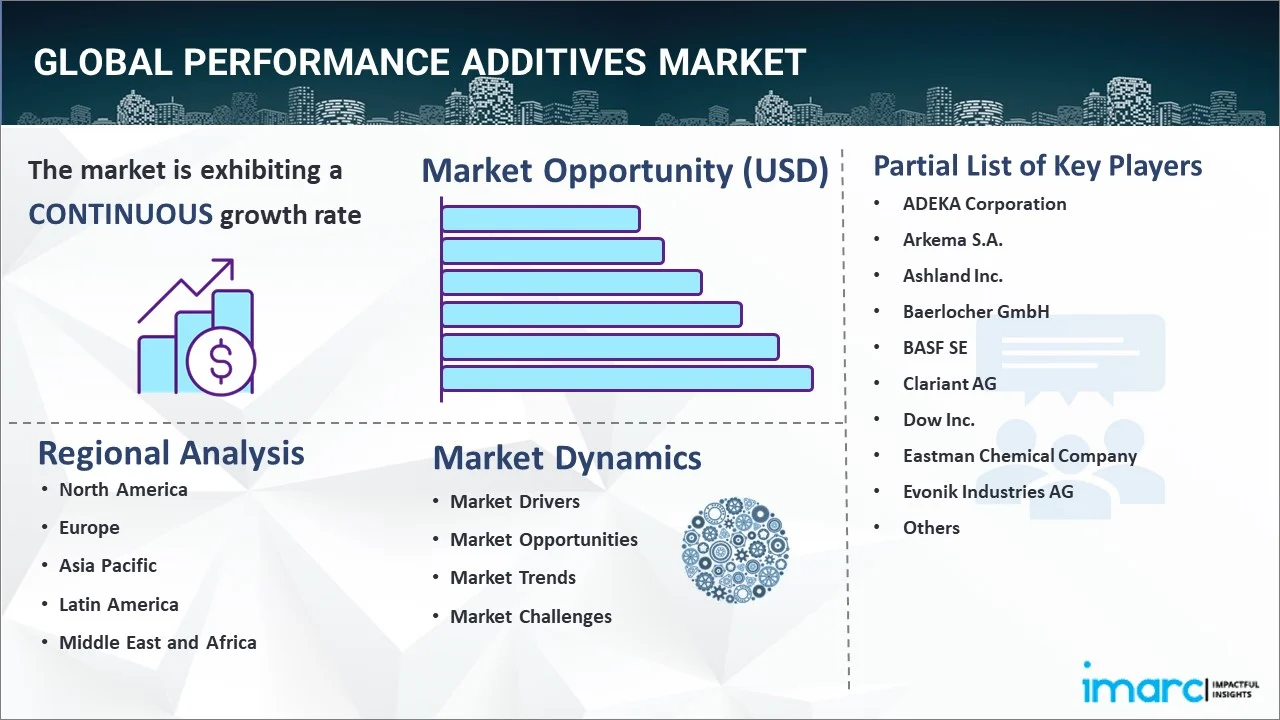 GLOBAL PERFORMANCE ADDITIVES MARKET

The market is exhibiting a CONTINUOUS growth rate

Market Opportunity (USD)

Partial List of Key Players
• ADEKA Corporation
• Arkema S.A.
• Ashland Inc.
• Baerlocher GmbH
• BASF SE
• Clariant AG
• Dow Inc.
• Eastman Chemical Company
• Evonik Industries AG
• Others

Regional Analysis
• North America
• Europe
• Asia Pacific
• Latin America
• Middle East and Africa

Market Dynamics
• Market Drivers
• Market Opportunities
• Market Trends
• Market Challenges

imarc IMPACTFUL INSIGHTS